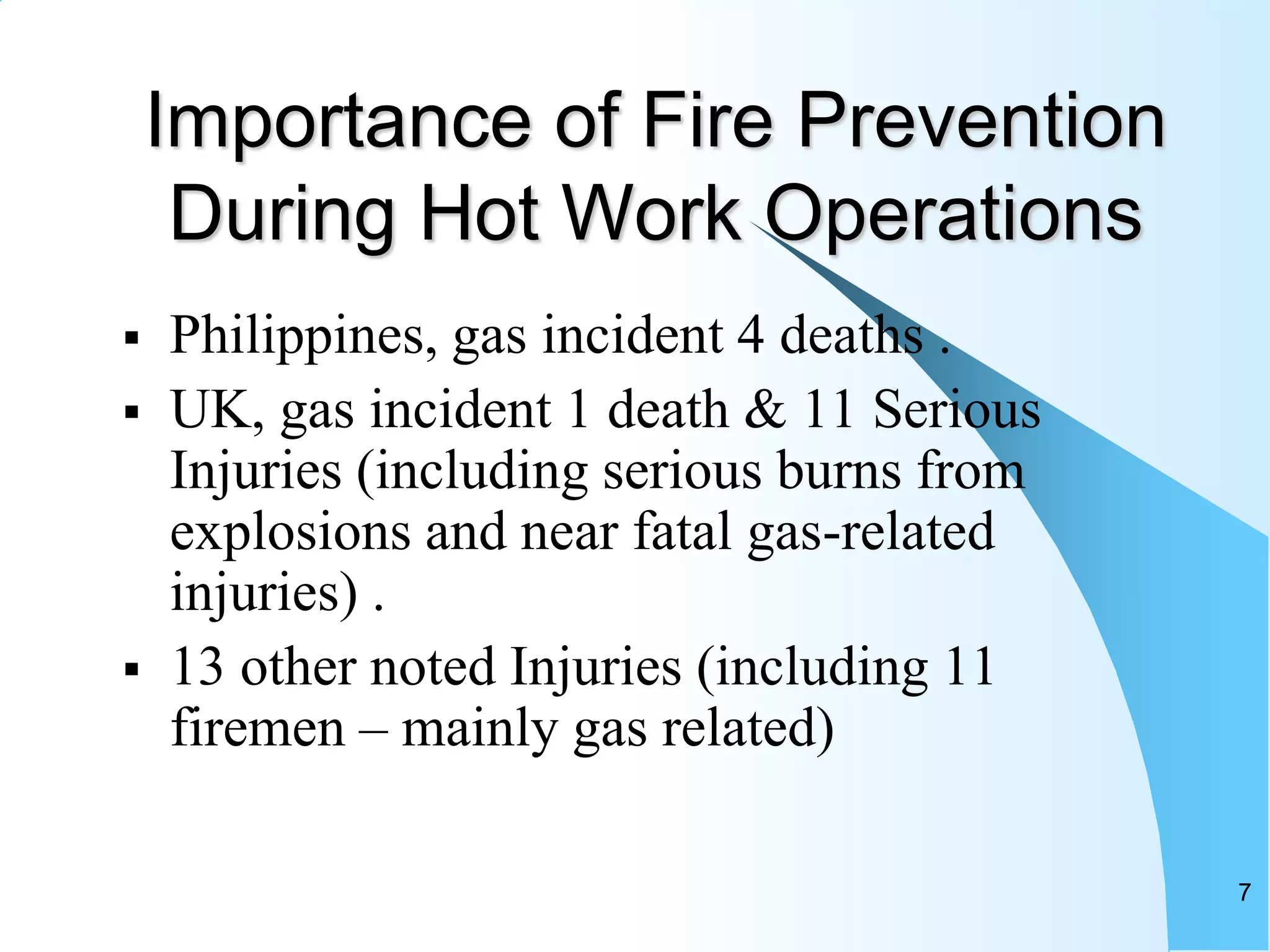 Importance of Fire Prevention During Hot Work Operations

▪ Philippines, gas incident 4 deaths .

▪ UK, gas incident 1 death & 11 Serious Injuries (including serious burns from explosions and near fatal gas-related injuries) .

▪ 13 other noted Injuries (including 11 firemen – mainly gas related)

7